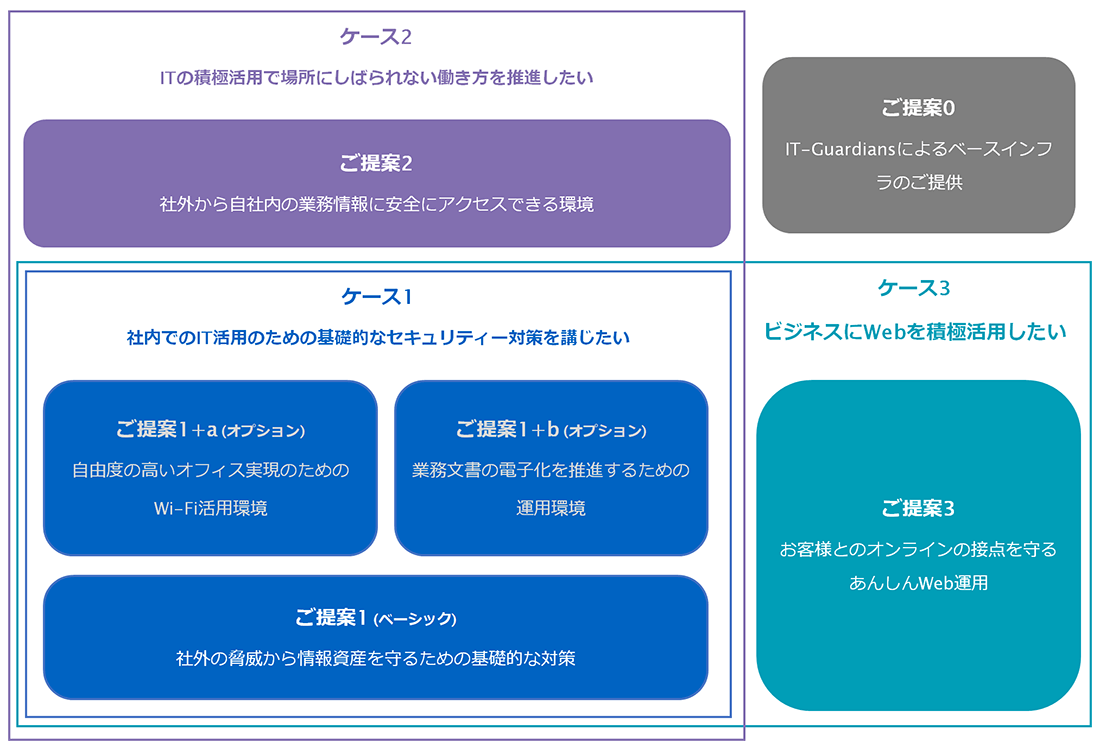 ケース2

ITの積極活用で場所にしばられない働き方を推進したい

ご提案2

社外から自社内の業務情報に安全にアクセスできる環境

ご提案0

IT-Guardiansによるベースインフラのご提供

ケース1

社内でのIT活用のための基礎的なセキュリティー対策を講じたい

ご提案1＋a (オプション)

自由度の高いオフィス実現のためのWi-Fi活用環境

ご提案1＋b (オプション)

業務文書の電子化を推進するための運用環境

ご提案1 (ベーシック)

社外の脅威から情報資産を守るための基礎的な対策

ケース3

ビジネスにWebを積極活用したい

ご提案3

お客様とのオンラインの接点を守るあんしんWeb運用